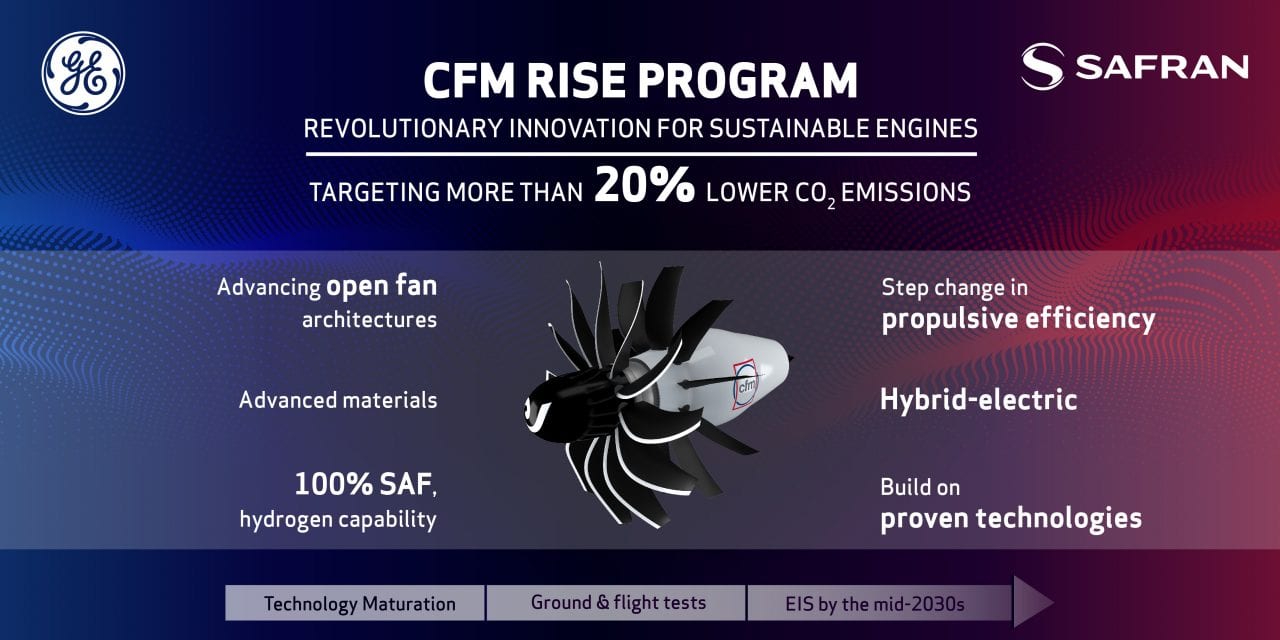 GE

SAFRAN

CFM RISE PROGRAM

REVOLUTIONARY INNOVATION FOR SUSTAINABLE ENGINES

TARGETING MORE THAN 20% LOWER $CO_2$ EMISSIONS

Advancing open fan architectures

Advanced materials

100% SAF, hydrogen capability

cfm

Step change in propulsive efficiency

Hybrid-electric

Build on proven technologies

Technology Maturation

Ground & flight tests

EIS by the mid-2030s